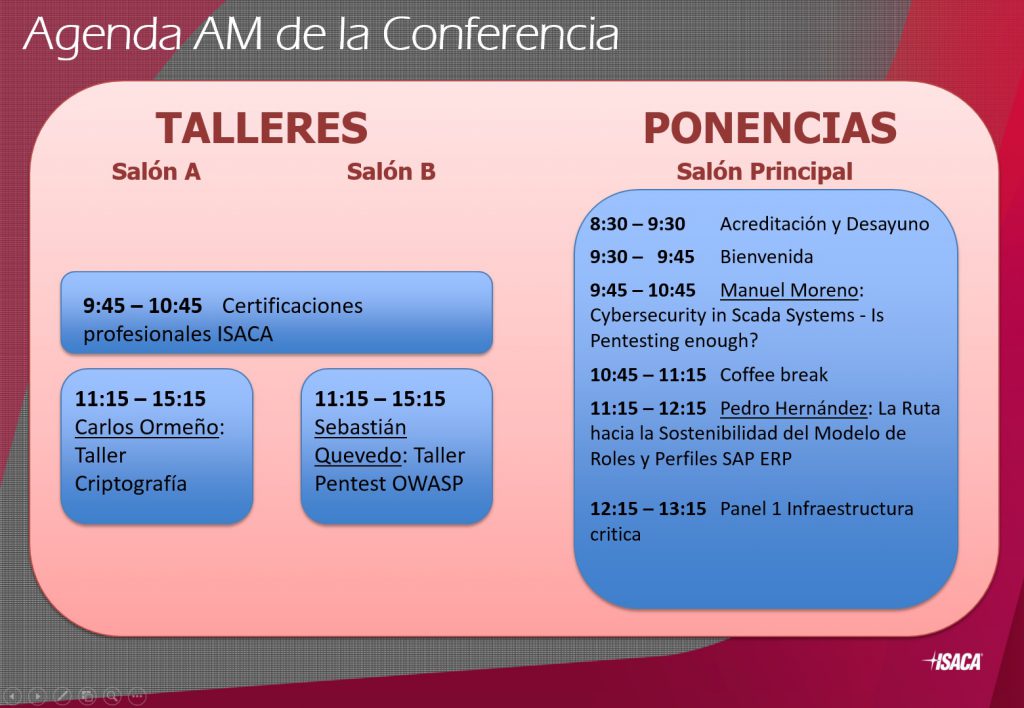 Agenda AM de la Conferencia

TALLERES

Salón A

Salón B

9:45 – 10:45 Certificaciones profesionales ISACA

11:15 – 15:15 Carlos Ormeño: Taller Criptografía

11:15 – 15:15 Sebastián Quevedo: Taller Pentest OWASP

PONENCIAS

Salón Principal

8:30 – 9:30 Acreditación y Desayuno

9:30 – 9:45 Bienvenida

9:45 – 10:45 Manuel Moreno: Cybersecurity in Scada Systems - Is Pentesting enough?

10:45 – 11:15 Coffee break

11:15 – 12:15 Pedro Hernández: La Ruta hacia la Sostenibilidad del Modelo de Roles y Perfiles SAP ERP

12:15 – 13:15 Panel 1 Infraestructura critica

ISACA